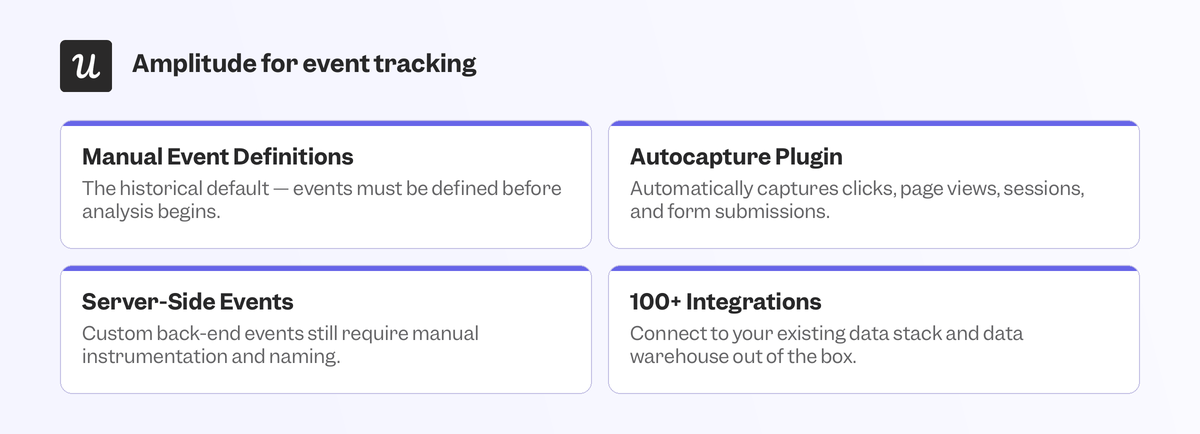 u

Amplitude for event tracking

Manual Event Definitions
The historical default — events must be defined before analysis begins.

Autocapture Plugin
Automatically captures clicks, page views, sessions, and form submissions.

Server-Side Events
Custom back-end events still require manual instrumentation and naming.

100+ Integrations
Connect to your existing data stack and data warehouse out of the box.